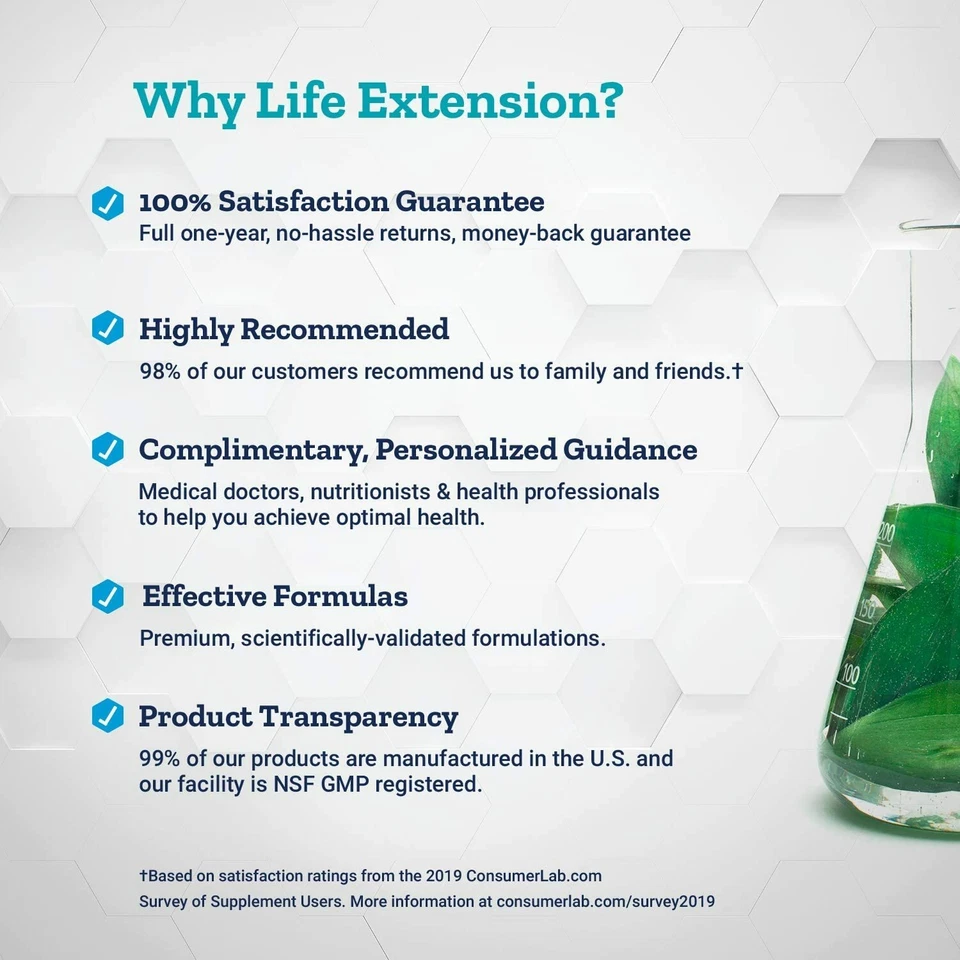 Why Life Extension?

100% Satisfaction Guarantee
Full one-year, no-hassle returns, money-back guarantee

Highly Recommended
98% of our customers recommend us to family and friends.†

Complimentary, Personalized Guidance
Medical doctors, nutritionists & health professionals to help you achieve optimal health.

Effective Formulas
Premium, scientifically-validated formulations.

Product Transparency
99% of our products are manufactured in the U.S. and our facility is NSF GMP registered.

†Based on satisfaction ratings from the 2019 ConsumerLab.com Survey of Supplement Users. More information at consumerlab.com/survey2019

200
150
100